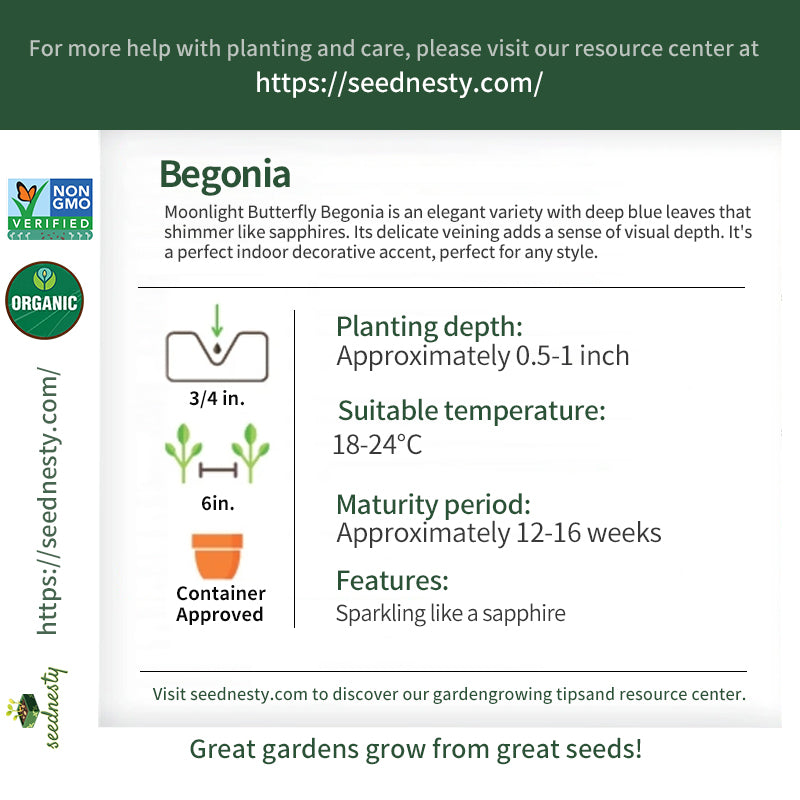 For more help with planting and care, please visit our resource center at
https://seednesty.com/

NON GMO
VERIFIED

ORGANIC

https://seednesty.com/

seednesty

Begonia

Moonlight Butterfly Begonia is an elegant variety with deep blue leaves that shimmer like sapphires. Its delicate veining adds a sense of visual depth. It's a perfect indoor decorative accent, perfect for any style.

3/4 in.

6in.

Container Approved

Planting depth:
Approximately 0.5-1 inch

Suitable temperature:
18-24°C

Maturity period:
Approximately 12-16 weeks

Features:
Sparkling like a sapphire

Visit seednesty.com to discover our gardengrowing tipsand resource center.

Great gardens grow from great seeds!